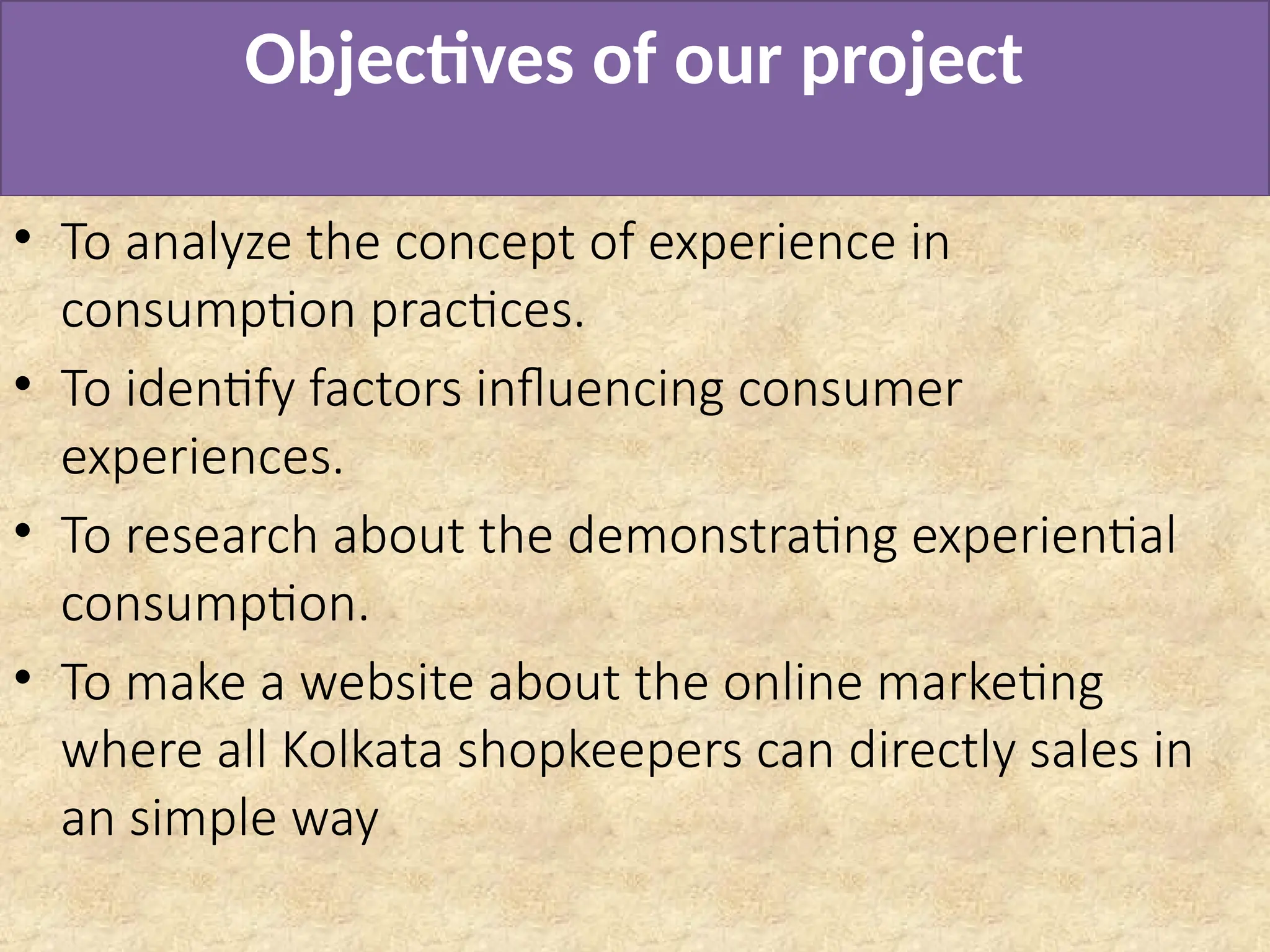 Objectives of our project

• To analyze the concept of experience in consumption practices.

• To identify factors influencing consumer experiences.

• To research about the demonstrating experiential consumption.

• To make a website about the online marketing where all Kolkata shopkeepers can directly sales in an simple way